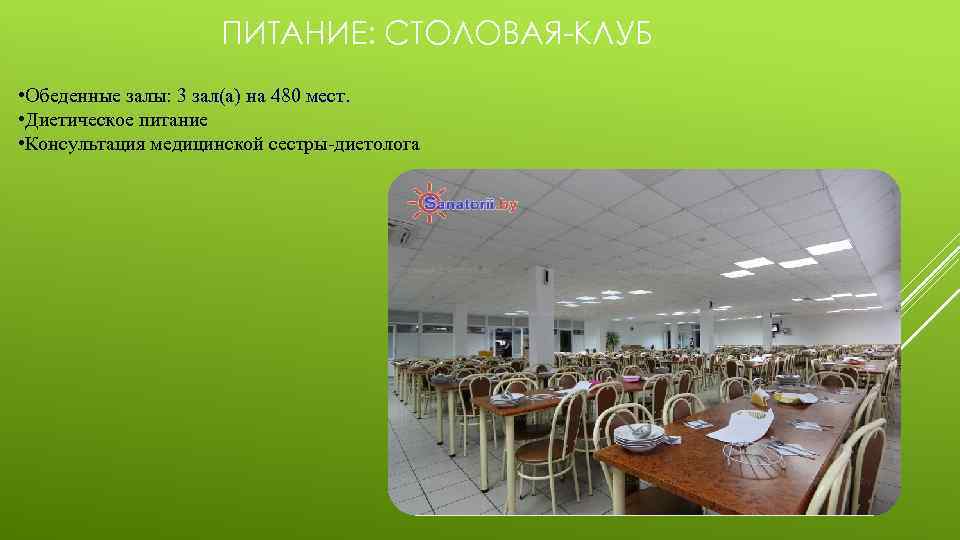 ПИТАНИЕ: СТОЛОВАЯ-КЛУБ

•Обеденные залы: 3 зал(а) на 480 мест.
•Диетическое питание
•Консультация медицинской сестры-диетолога

Sanatorii.by